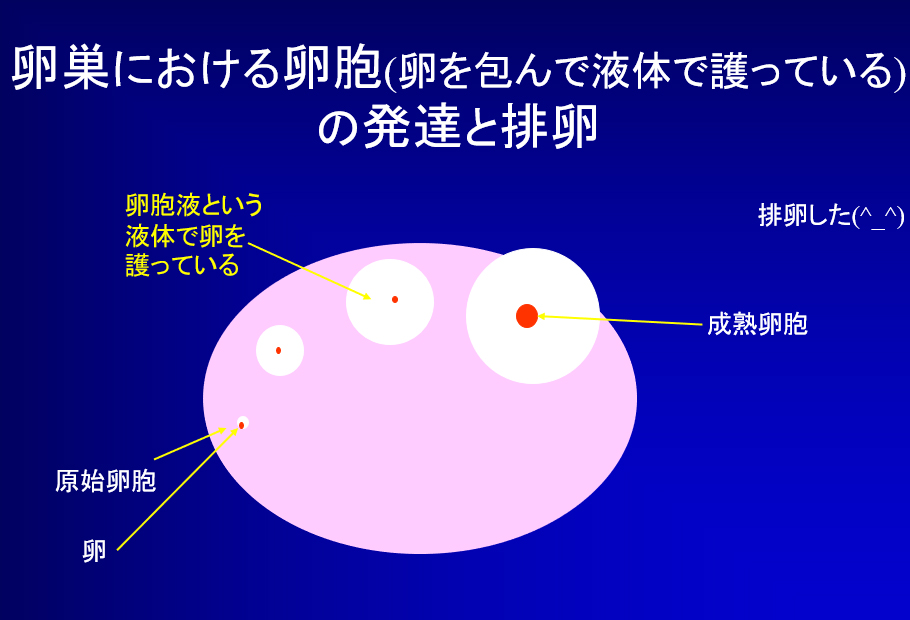 卵巣における卵胞(卵を包んで液体で護っている)の発達と排卵

卵胞液という液体で卵を護っている

排卵した(^_^)

成熟卵胞

原始卵胞

卵